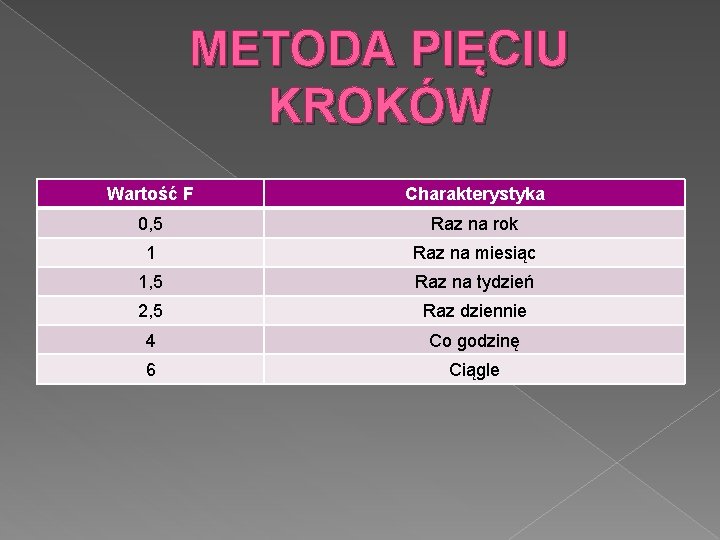 METODA PIĘCIU KROKÓW

| Wartość F | Charakterystyka |
|---|---|
| 0,5 | Raz na rok |
| 1 | Raz na miesiąc |
| 1,5 | Raz na tydzień |
| 2,5 | Raz dziennie |
| 4 | Co godzinę |
| 6 | Ciągle |